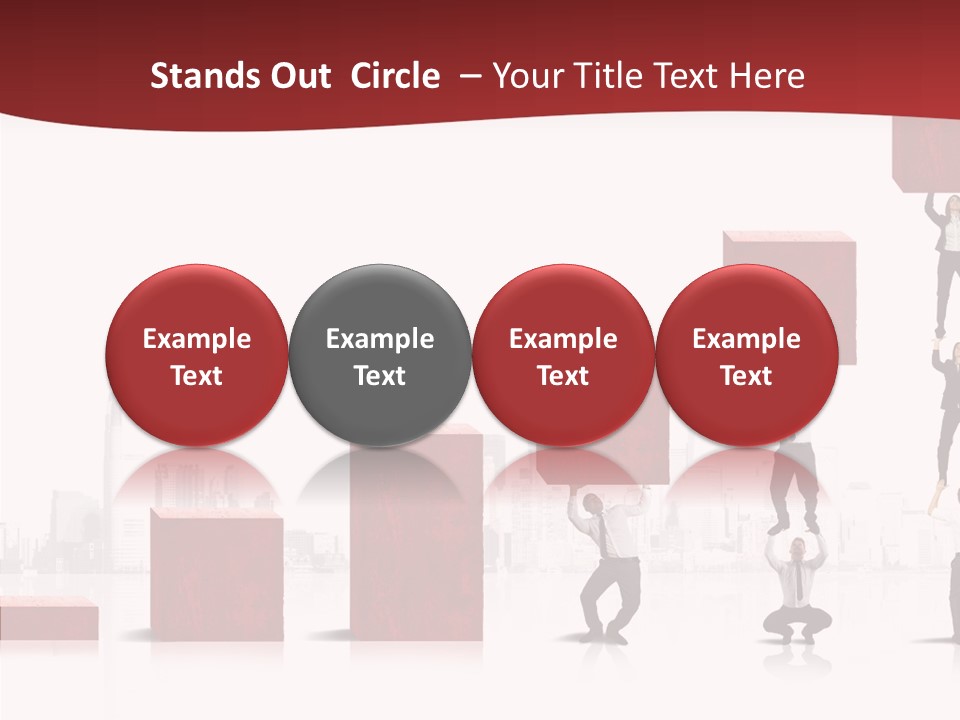 Stands Out Circle – Your Title Text Here

Example Text

Example Text

Example Text

Example Text